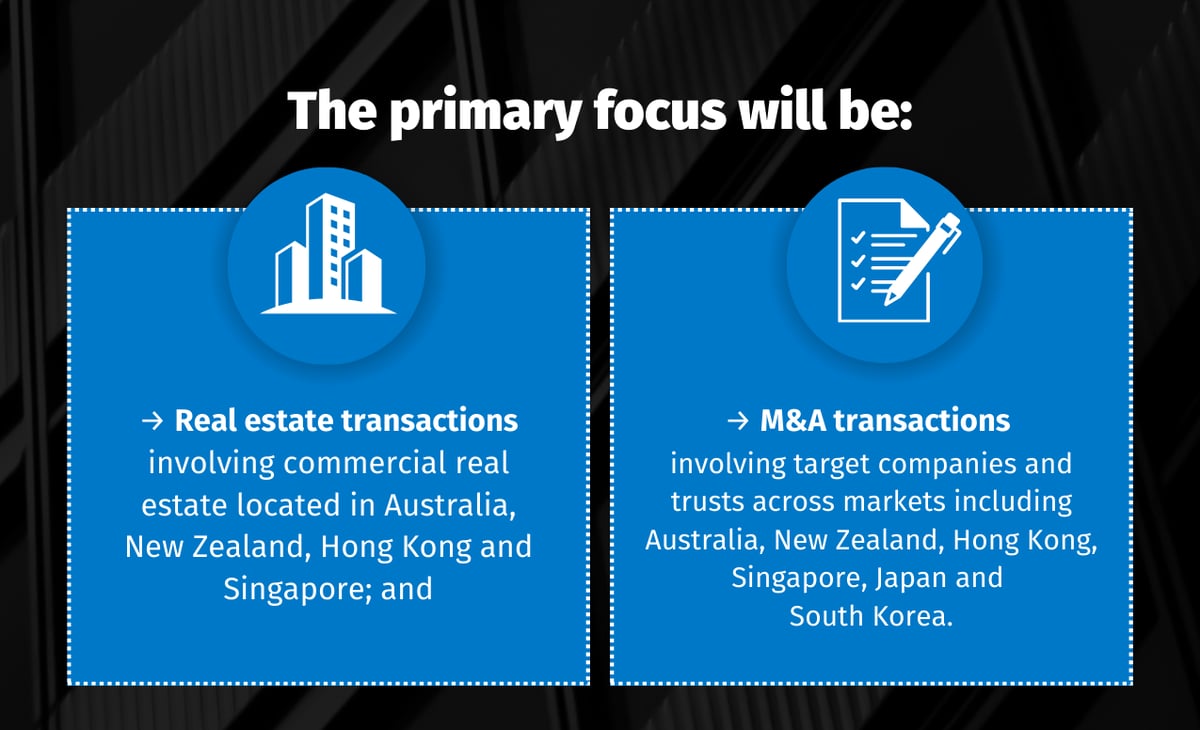 The primary focus will be:

→ Real estate transactions involving commercial real estate located in Australia, New Zealand, Hong Kong and Singapore; and

→ M&A transactions involving target companies and trusts across markets including Australia, New Zealand, Hong Kong, Singapore, Japan and South Korea.